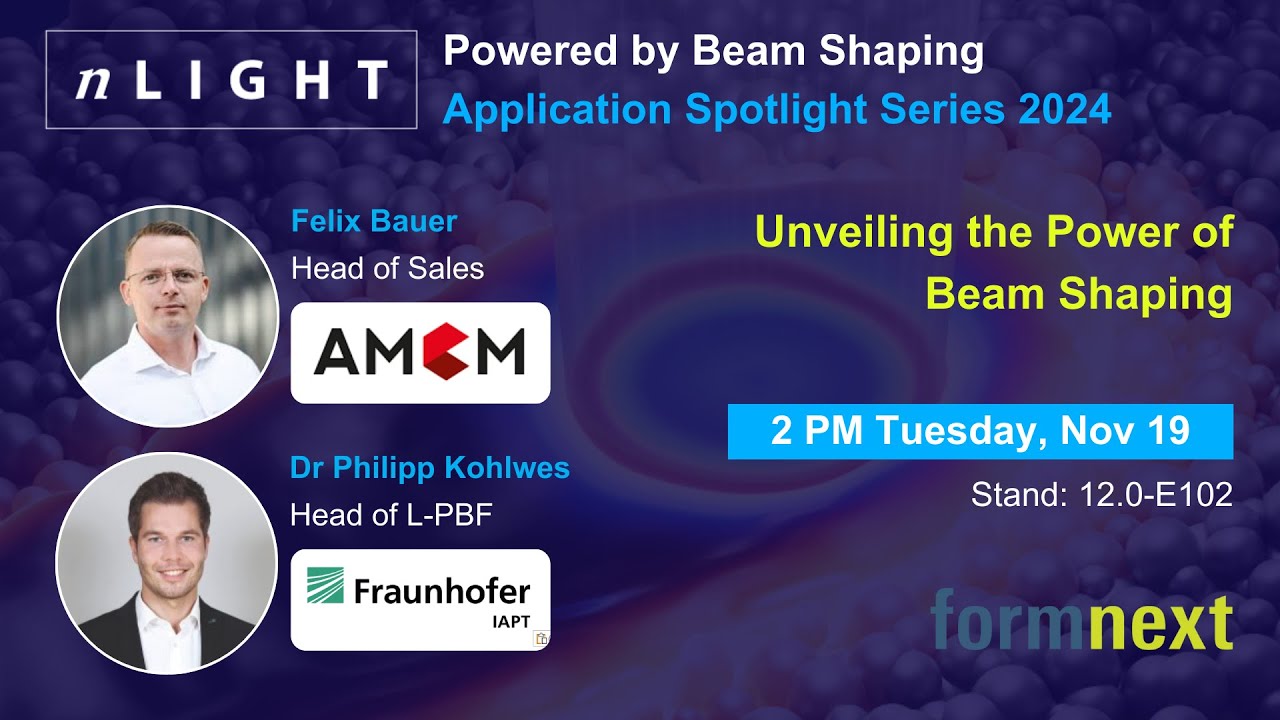 nLIGHT

Powered by Beam Shaping
Application Spotlight Series 2024

Felix Bauer
Head of Sales

AMCM

Dr Philipp Kohlwes
Head of L-PBF

Fraunhofer
IAPT

Unveiling the Power of Beam Shaping

2 PM Tuesday, Nov 19

Stand: 12.0-E102

formnext